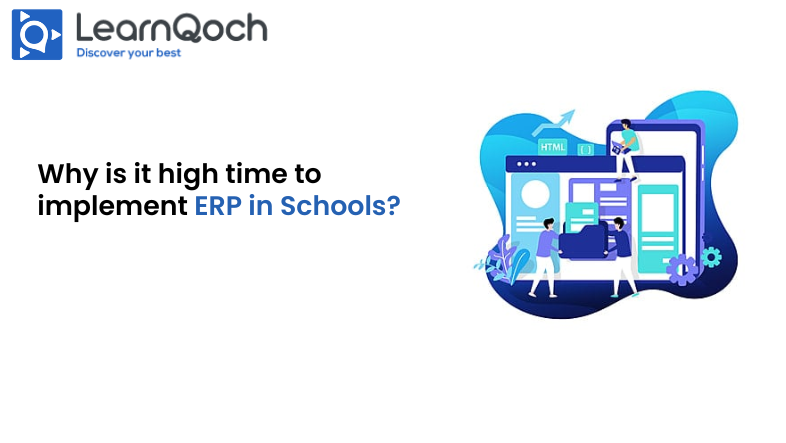 LearnQoch
Discover your best

Why is it high time to implement ERP in Schools?

HTML
{ }